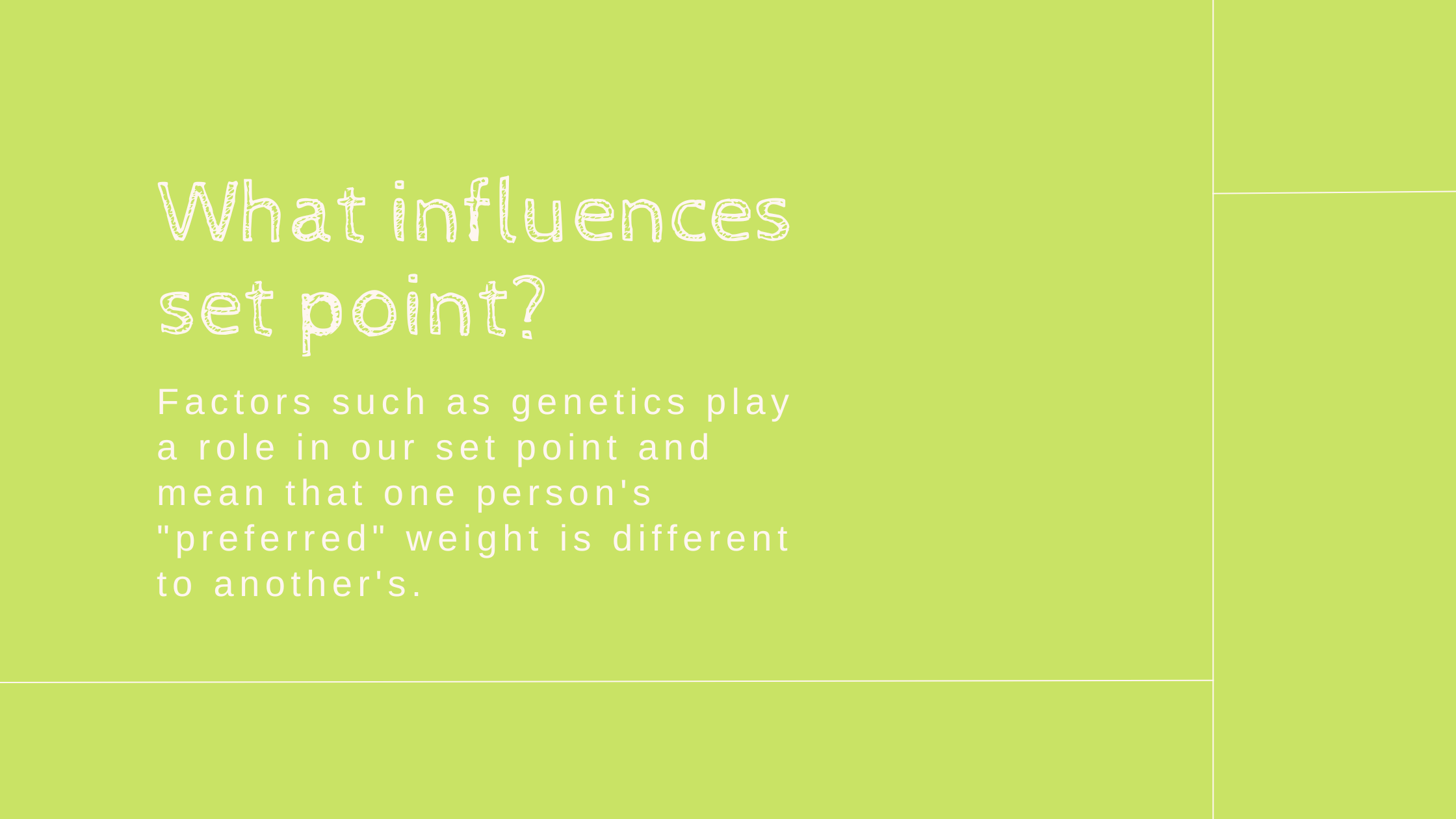 What influences set point?

Factors such as genetics play a role in our set point and mean that one person's "preferred" weight is different to another's.